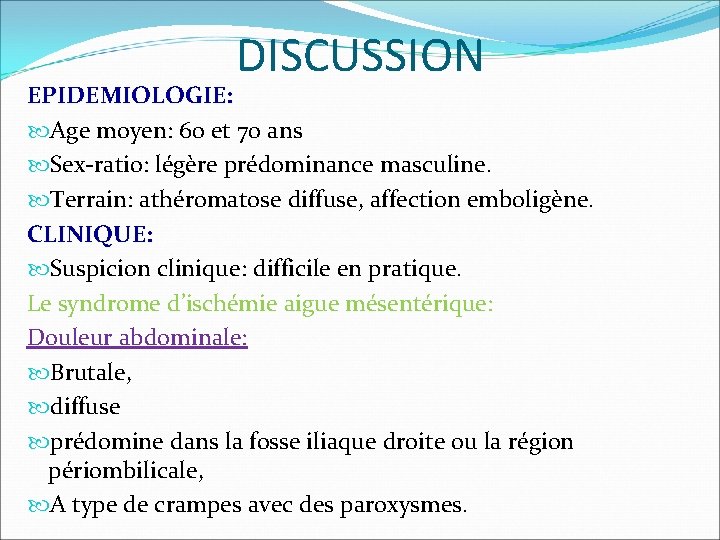 DISCUSSION

EPIDEMIOLOGIE:

Age moyen: 60 et 70 ans

Sex-ratio: légère prédominance masculine.

Terrain: athéromatose diffuse, affection emboligène.

CLINIQUE:

Suspicion clinique: difficile en pratique.

Le syndrome d'ischémie aigue mésentérique:

Douleur abdominale:

Brutale,

diffuse

prédomine dans la fosse iliaque droite ou la région périombilicale,

A type de crampes avec des paroxysmes.